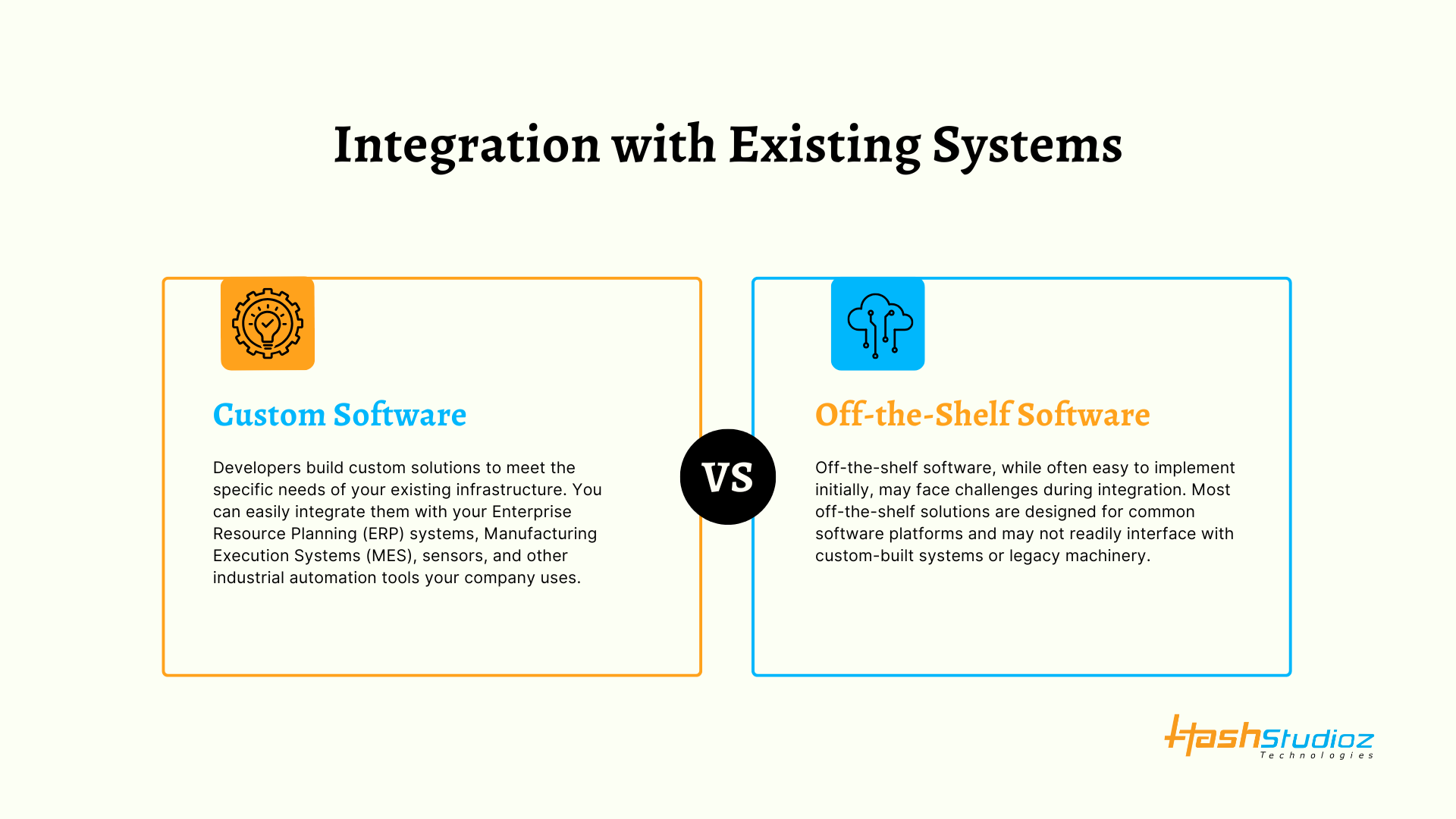 Integration with Existing Systems

Custom Software

Developers build custom solutions to meet the specific needs of your existing infrastructure. You can easily integrate them with your Enterprise Resource Planning (ERP) systems, Manufacturing Execution Systems (MES), sensors, and other industrial automation tools your company uses.

VS

Off-the-Shelf Software

Off-the-shelf software, while often easy to implement initially, may face challenges during integration. Most off-the-shelf solutions are designed for common software platforms and may not readily interface with custom-built systems or legacy machinery.

HashStudioz Technologies